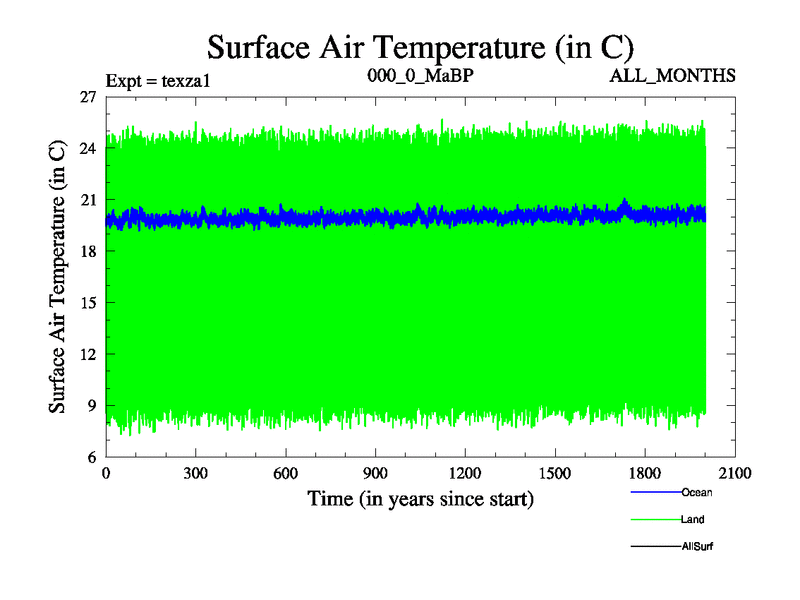 Surface Air Temperature (in C)

Expt = texza1
000_0_MaBP
ALL_MONTHS

Surface Air Temperature (in C)

27
24
21
18
15
12
9
6

0
300
600
900
1200
1500
1800
2100

Time (in years since start)

Ocean
Land
AllSurf